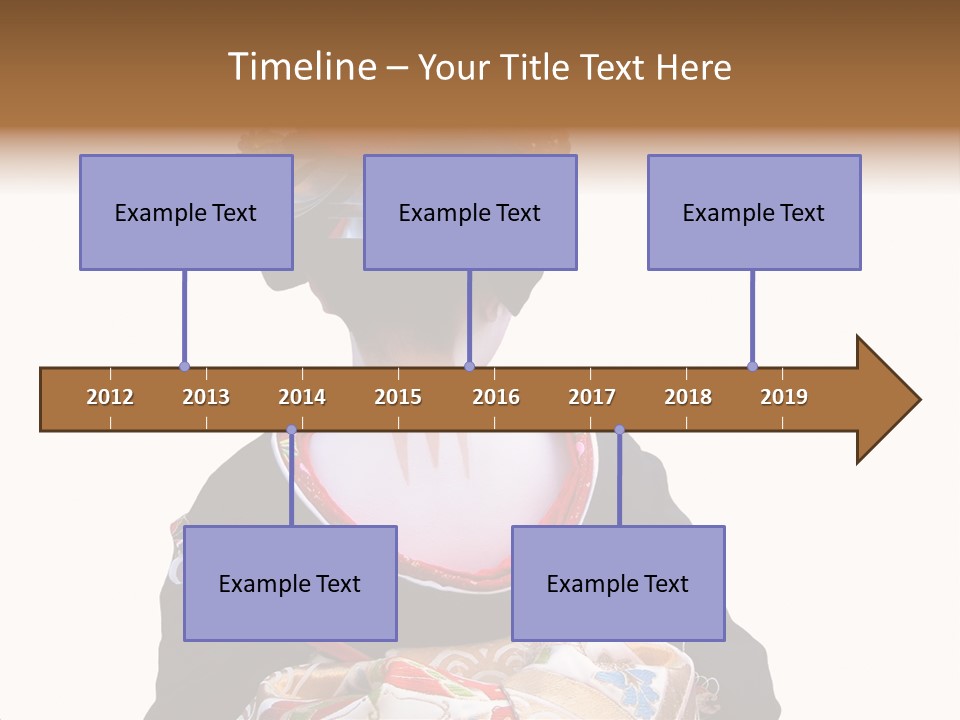 Timeline – Your Title Text Here

Example Text

Example Text

Example Text

2012 2013 2014 2015 2016 2017 2018 2019

Example Text

Example Text